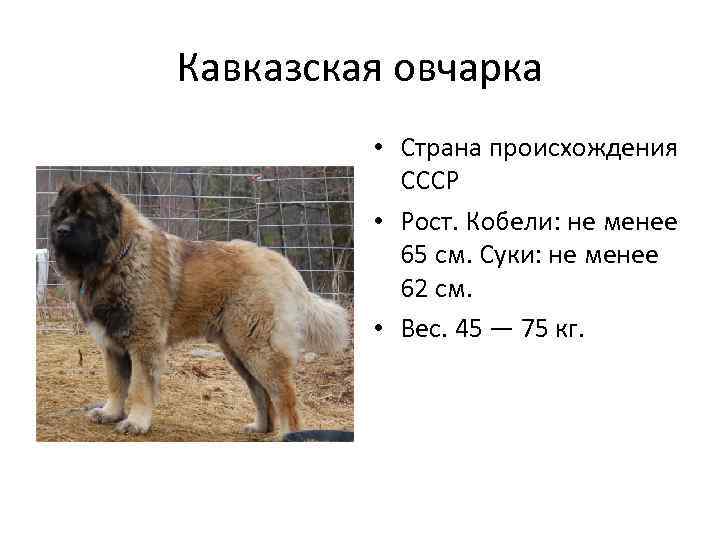 Кавказская овчарка

• Страна происхождения СССР
• Рост. Кобели: не менее 65 см. Суки: не менее 62 см.
• Вес. 45 — 75 кг.